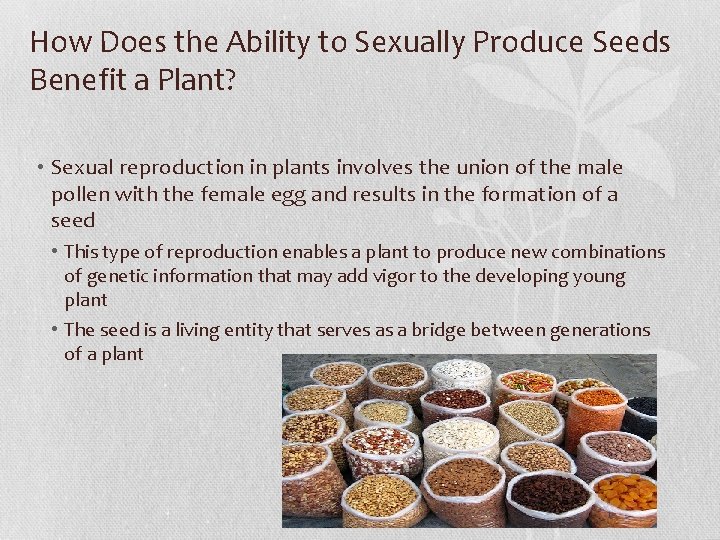 How Does the Ability to Sexually Produce Seeds Benefit a Plant?

• Sexual reproduction in plants involves the union of the male pollen with the female egg and results in the formation of a seed

• This type of reproduction enables a plant to produce new combinations of genetic information that may add vigor to the developing young plant

• The seed is a living entity that serves as a bridge between generations of a plant